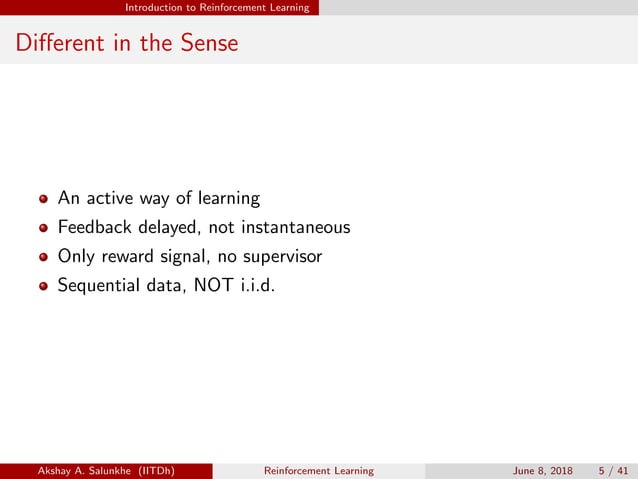 Introduction to Reinforcement Learning

Different in the Sense

- An active way of learning
- Feedback delayed, not instantaneous
- Only reward signal, no supervisor
- Sequential data, NOT i.i.d.

Akshay A. Salunkhe (IITDh) Reinforcement Learning June 8, 2018 5 / 41